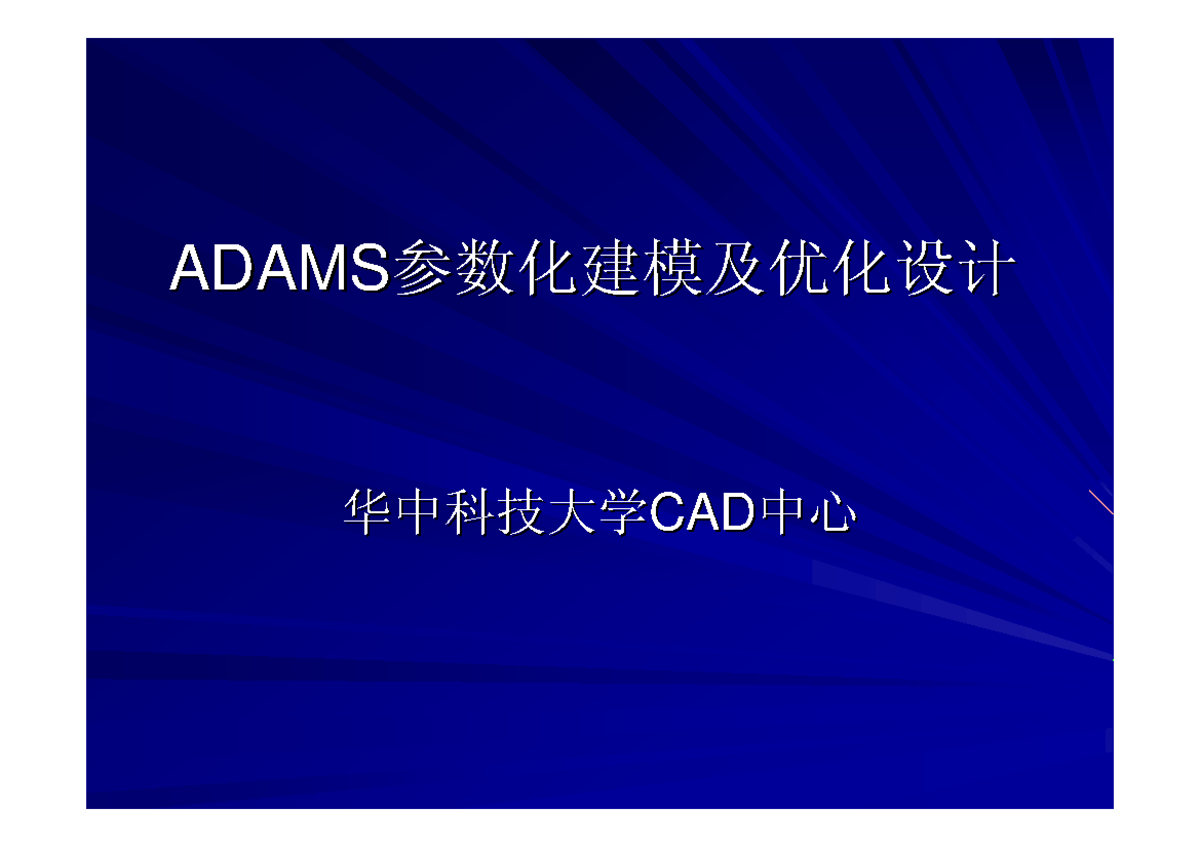 ADAMS参数化建模及优化设计

华中科技大学CAD中心